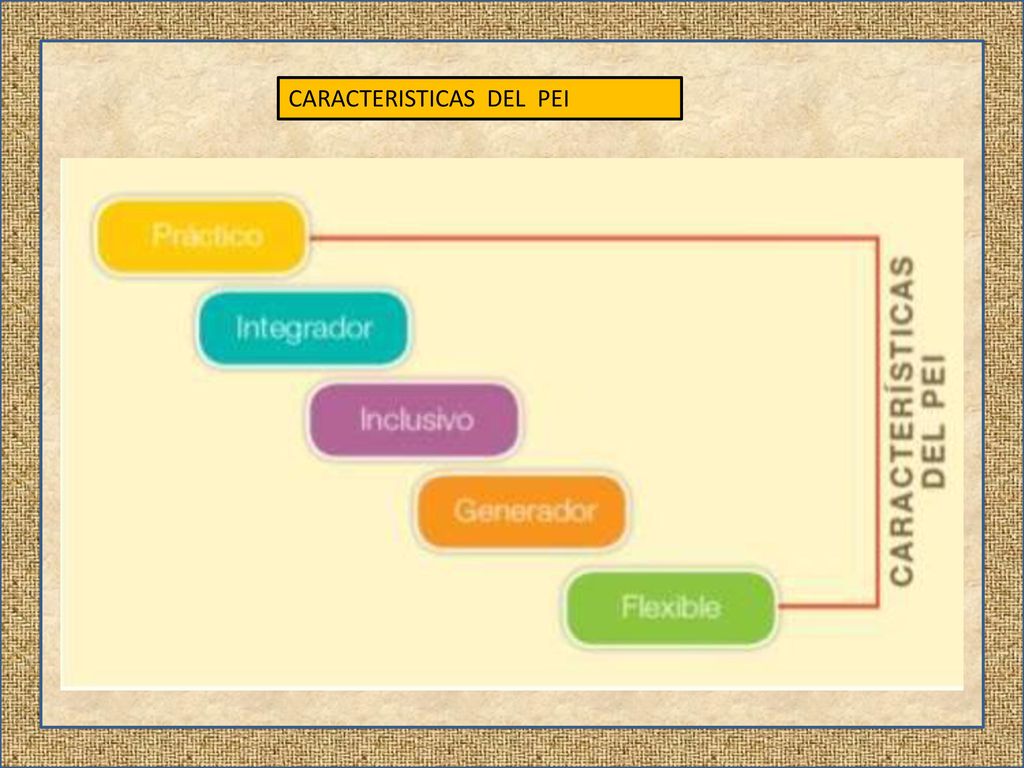 CARACTERISTICAS DEL PEI

Práctico

Integrador

Inclusivo

Generador

Flexible

CARACTERÍSTICAS DEL PEI